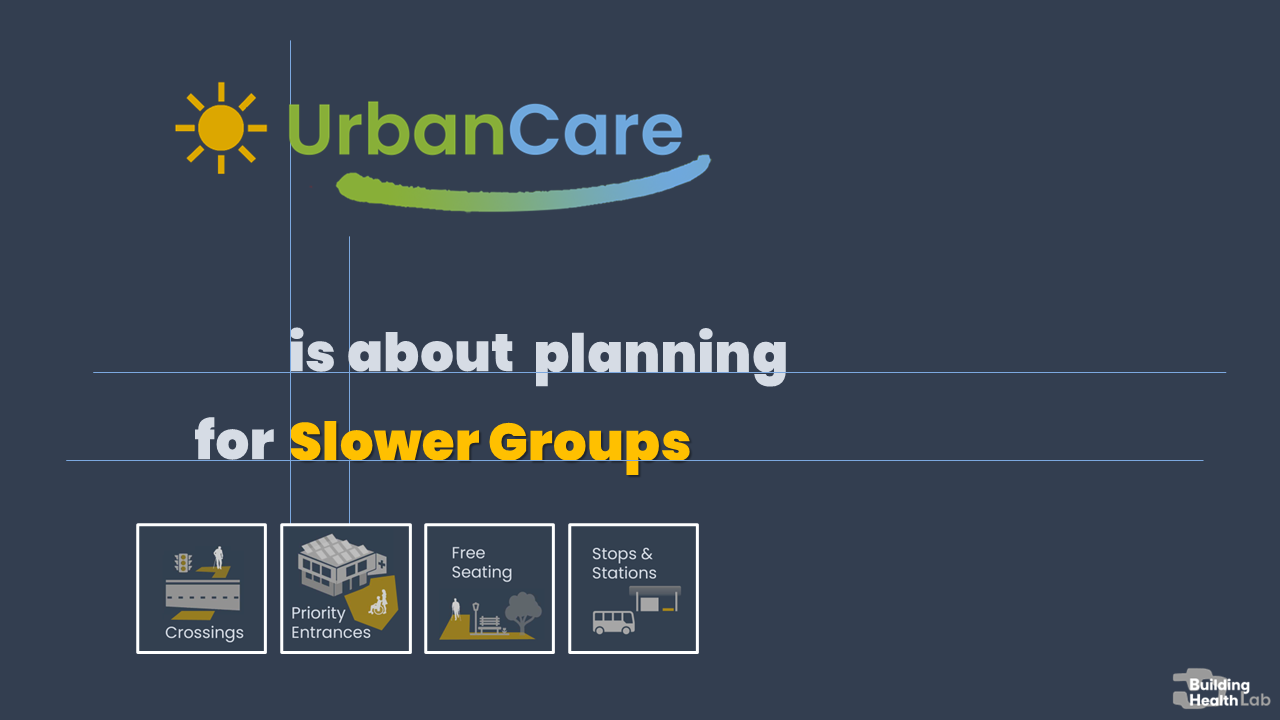 UrbanCare

is about planning

for Slower Groups

Crossings

Priority Entrances

Free Seating

Stops & Stations

Building Health Lab